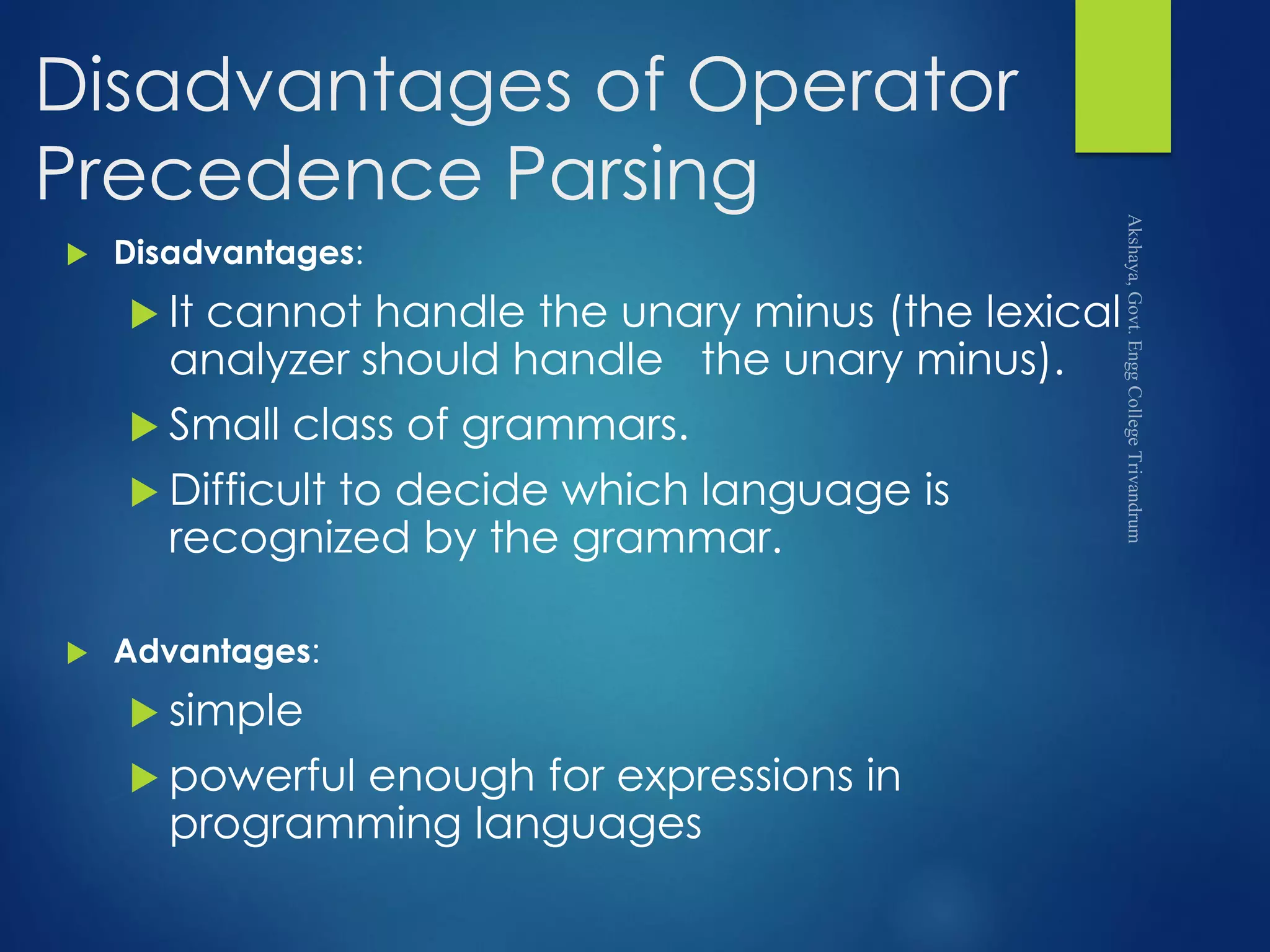 Disadvantages of Operator Precedence Parsing

Disadvantages:

It cannot handle the unary minus (the lexical analyzer should handle the unary minus).

Small class of grammars.

Difficult to decide which language is recognized by the grammar.

Advantages:

simple

powerful enough for expressions in programming languages

Akshaya, Govt. Engg College Trivandrum